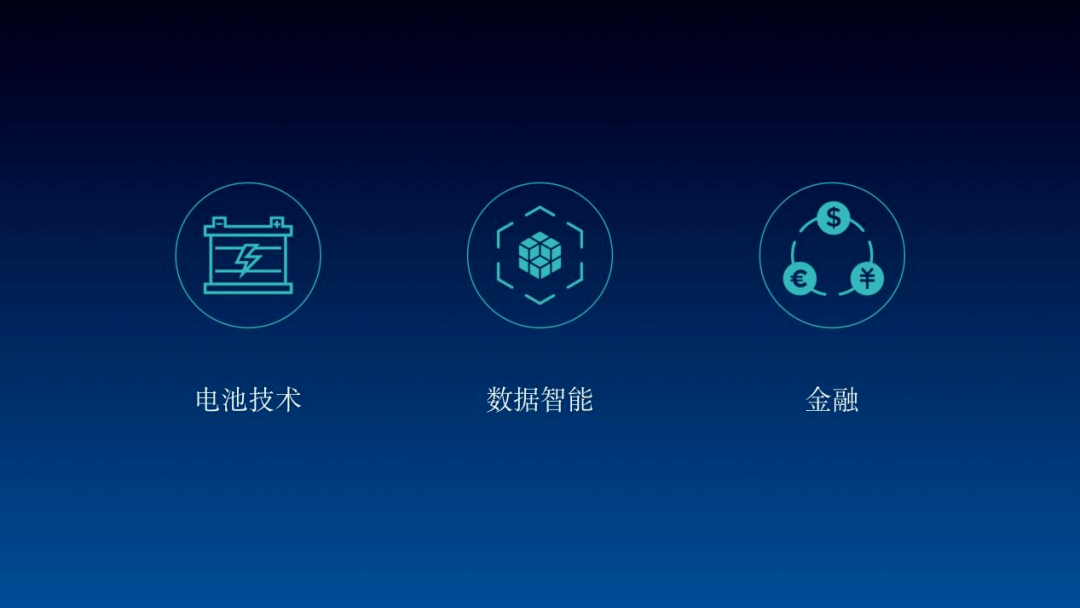 电池技术

数据智能

金融